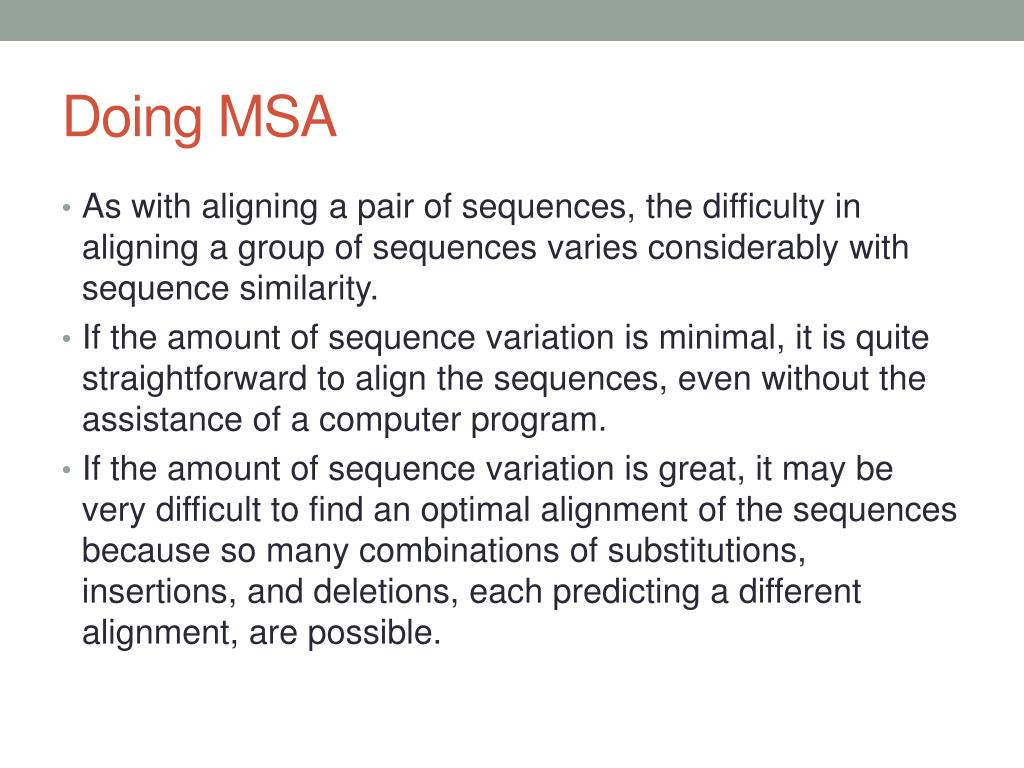 Doing MSA

• As with aligning a pair of sequences, the difficulty in aligning a group of sequences varies considerably with sequence similarity.
• If the amount of sequence variation is minimal, it is quite straightforward to align the sequences, even without the assistance of a computer program.
• If the amount of sequence variation is great, it may be very difficult to find an optimal alignment of the sequences because so many combinations of substitutions, insertions, and deletions, each predicting a different alignment, are possible.